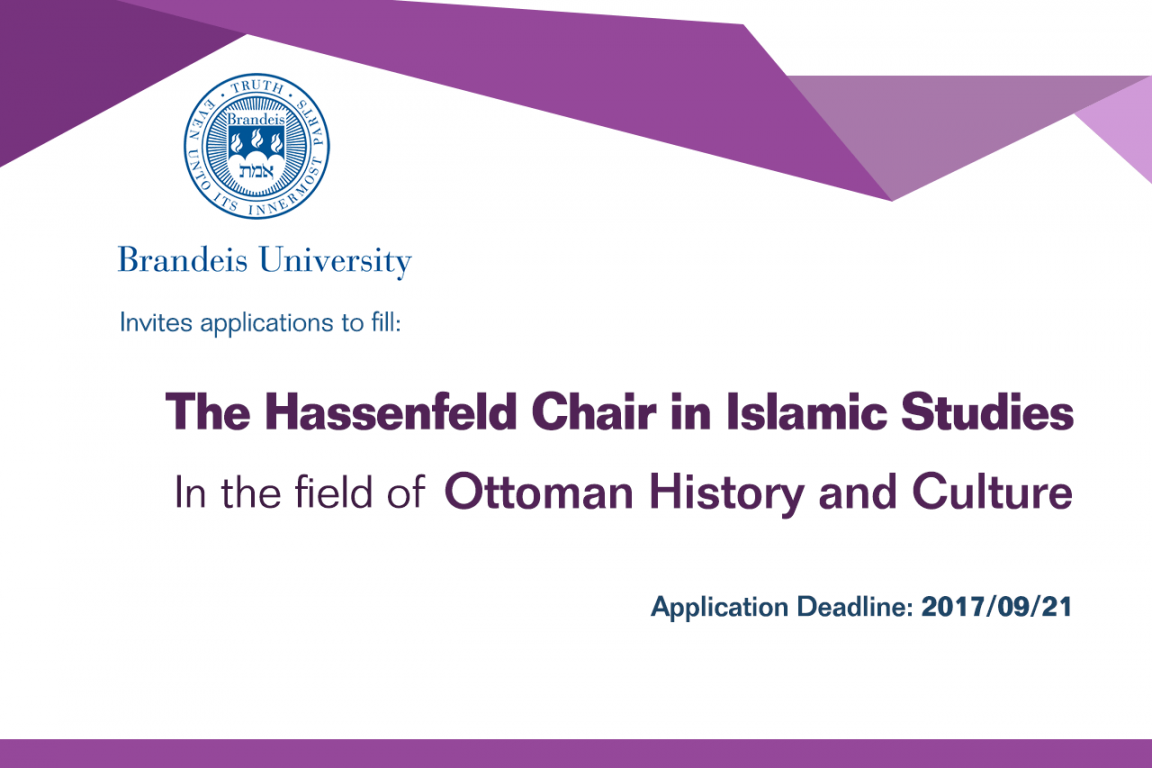 TRUTH EVEN UNTO ITS INNERMOST PARTS
Brandeis
אמת

Brandeis University

Invites applications to fill:

The Hassenfeld Chair in Islamic Studies

In the field of Ottoman History and Culture

Application Deadline: 2017/09/21